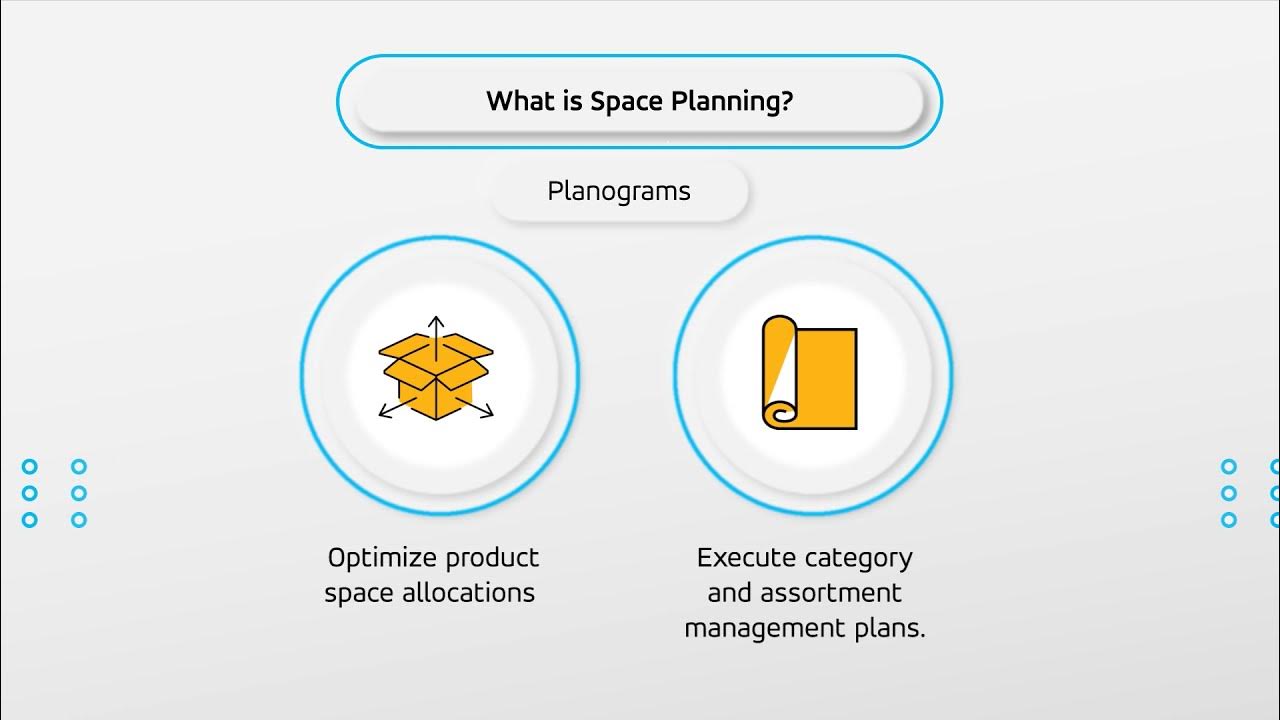 What is Space Planning?

Planograms

Optimize product space allocations

Execute category and assortment management plans.